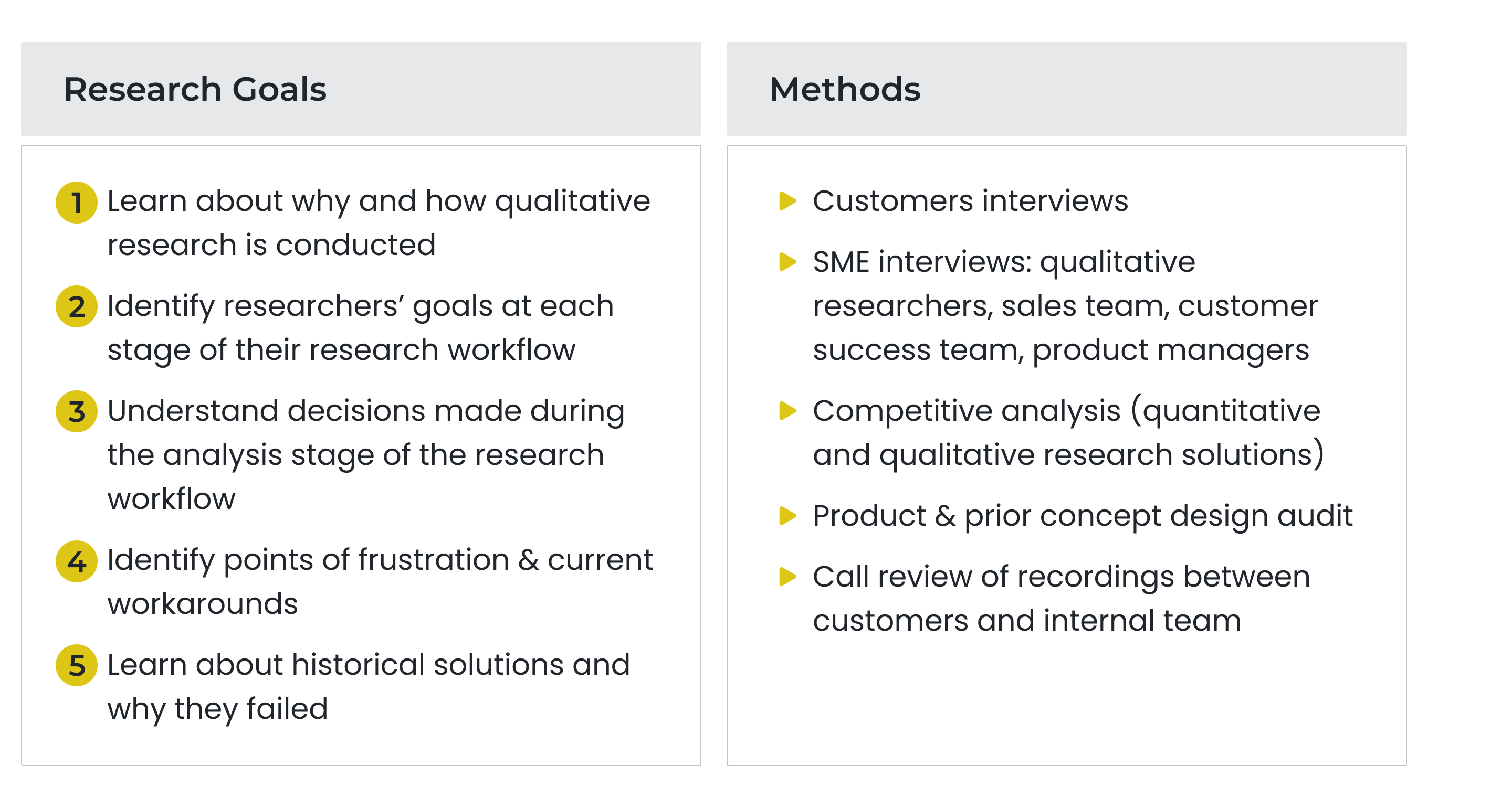 Research Goals

1 Learn about why and how qualitative research is conducted

2 Identify researchers' goals at each stage of their research workflow

3 Understand decisions made during the analysis stage of the research workflow

4 Identify points of frustration & current workarounds

5 Learn about historical solutions and why they failed

Methods

Customers interviews

SME interviews: qualitative researchers, sales team, customer success team, product managers

Competitive analysis (quantitative and qualitative research solutions)

Product & prior concept design audit

Call review of recordings between customers and internal team